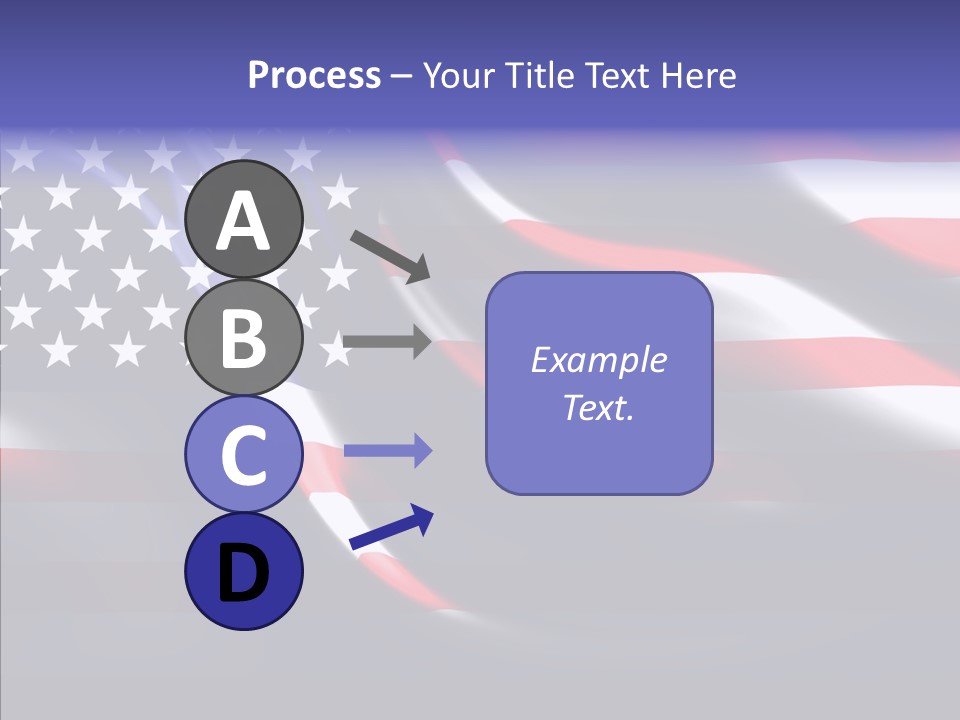 Process – Your Title Text Here

A

B

C

D

Example Text.